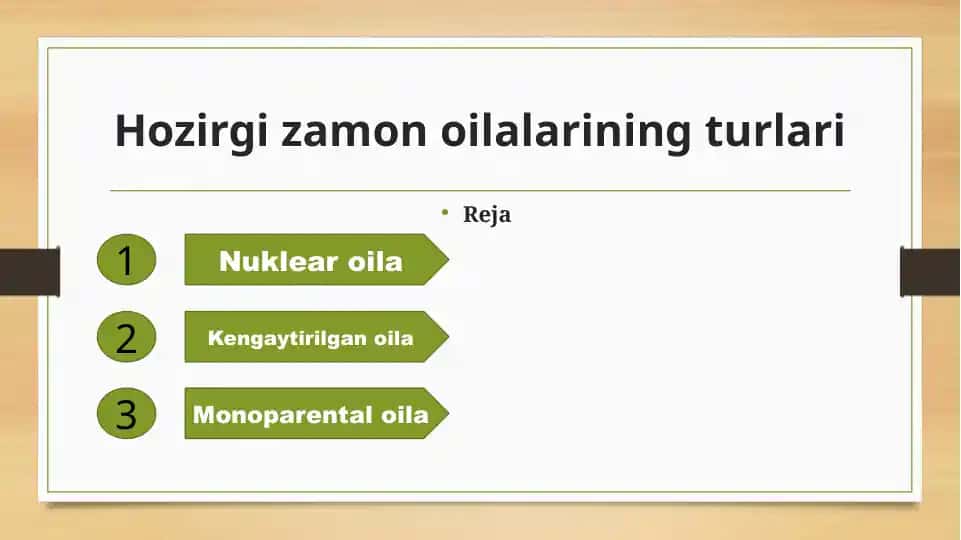 Hozirgi zamon oilalarining turlari

• Reja

1 Nuklear oila

2 Kengaytirilgan oila

3 Monoparental oila